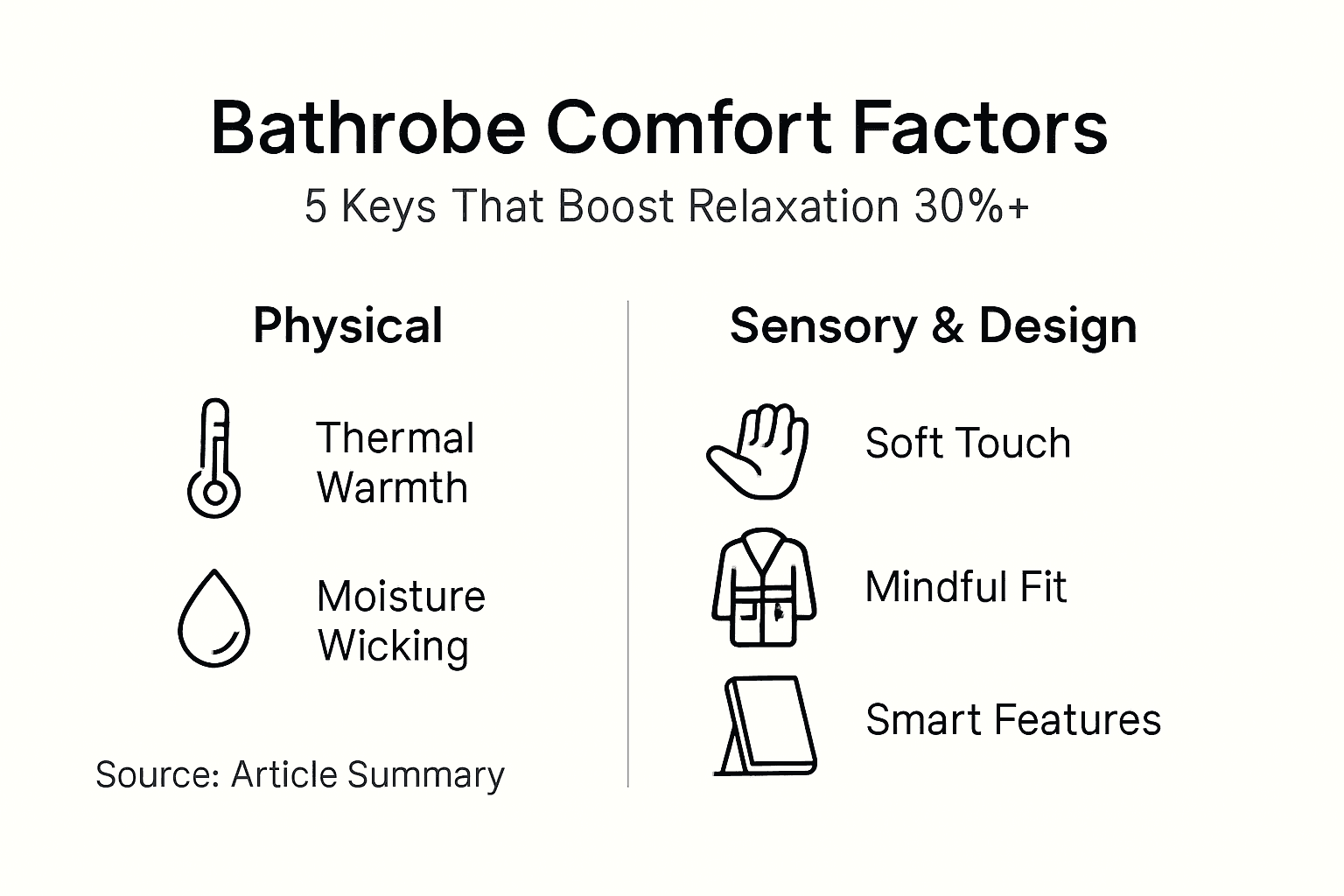 Bathrobe Comfort Factors

5 Keys That Boost Relaxation 30%+

Physical

Thermal Warmth

Moisture Wicking

Source: Article Summary

Sensory & Design

Soft Touch

Mindful Fit

Smart Features